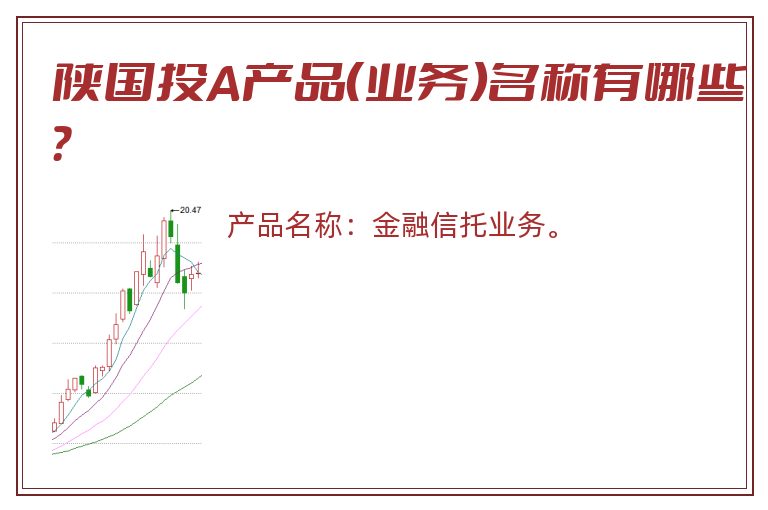 陕国投A产品(业务)名称有哪些?

20.47

产品名称：金融信托业务。